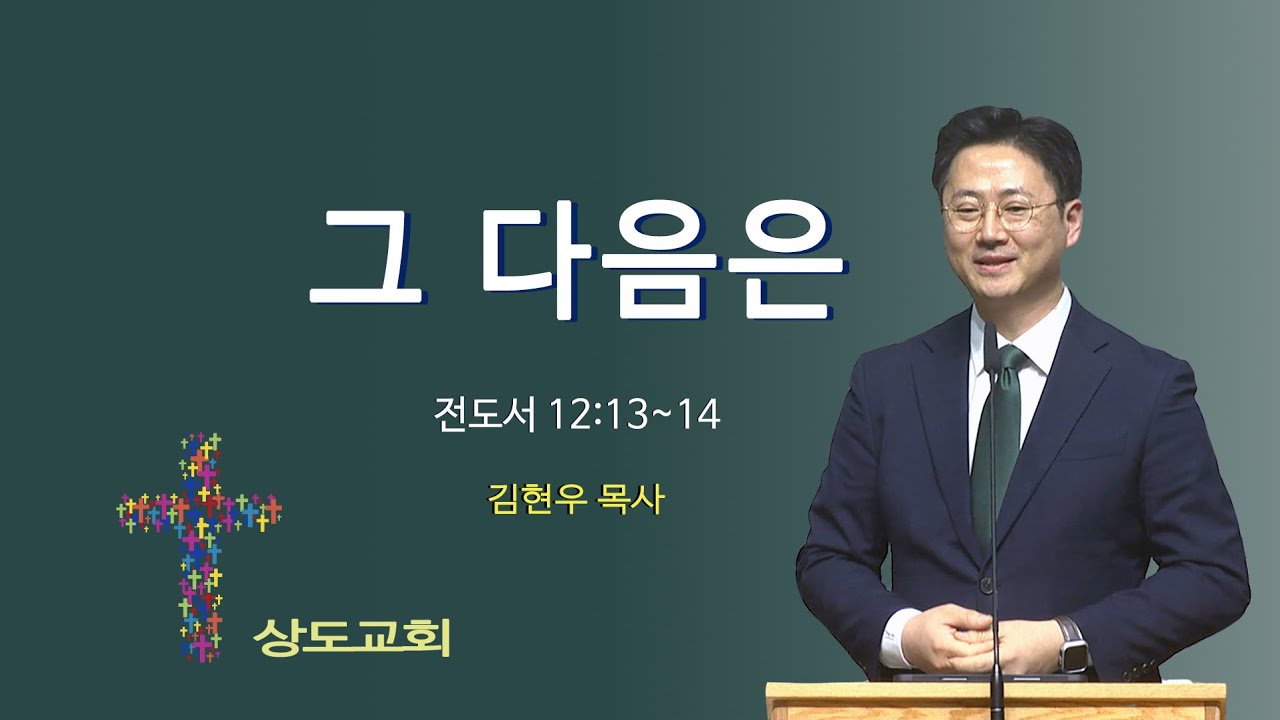 그 다음은

전도서 12:13~14

김현우 목사

상도교회